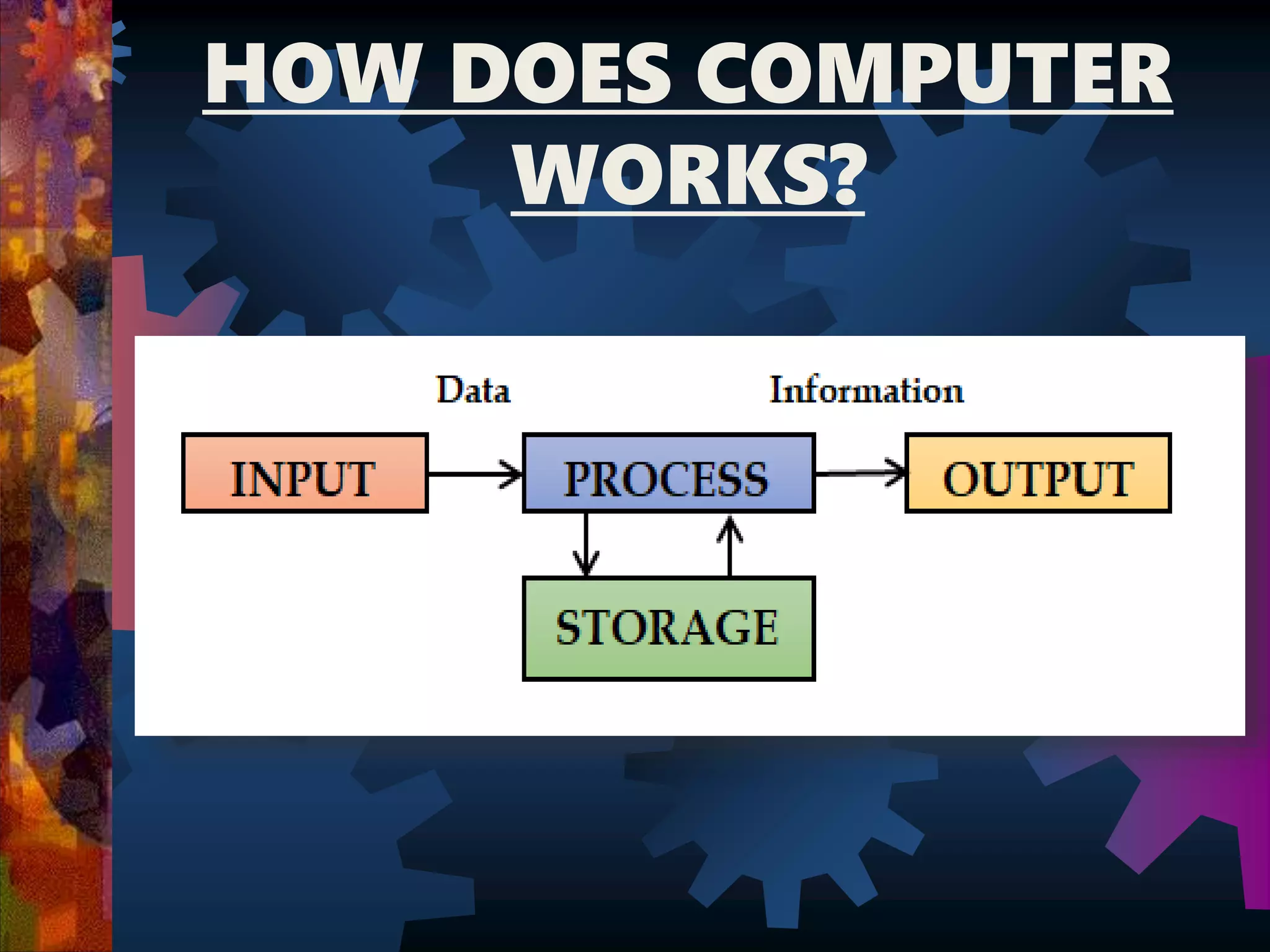 HOW DOES COMPUTER WORKS?

Data

Information

INPUT

PROCESS

OUTPUT

STORAGE